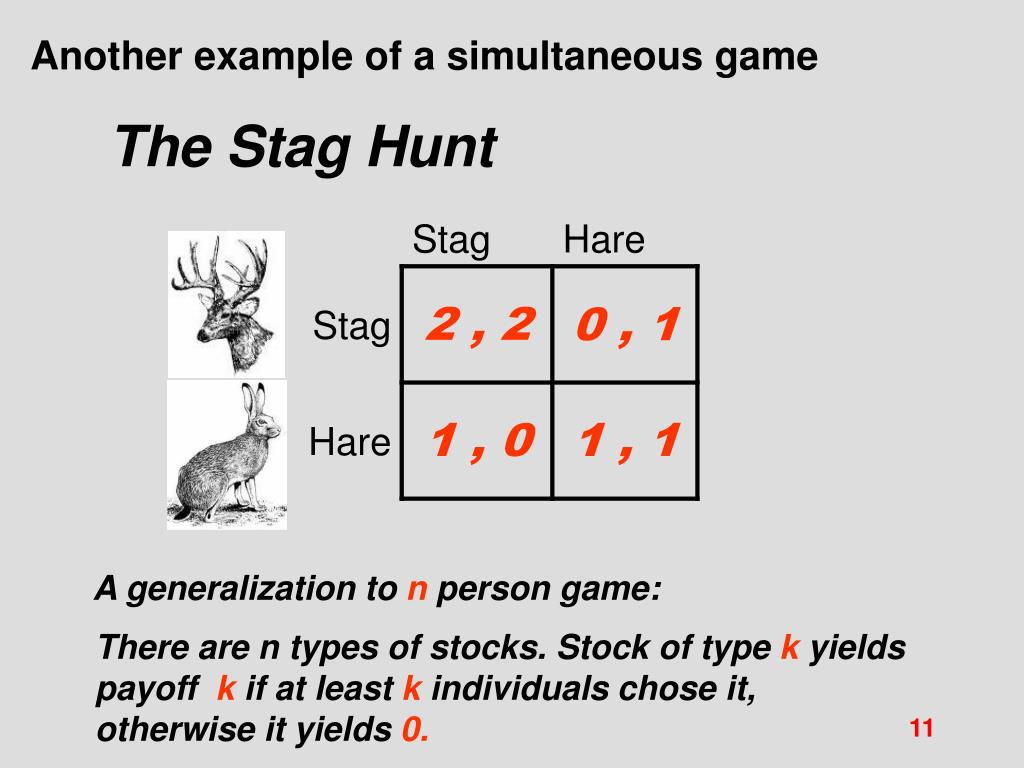 Another example of a simultaneous game

The Stag Hunt

| | Stag | Hare |
|---|---|---|
| Stag | 2 , 2 | 0 , 1 |
| Hare | 1 , 0 | 1 , 1 |

A generalization to n person game:

There are n types of stocks. Stock of type k yields payoff k if at least k individuals chose it, otherwise it yields 0.

11